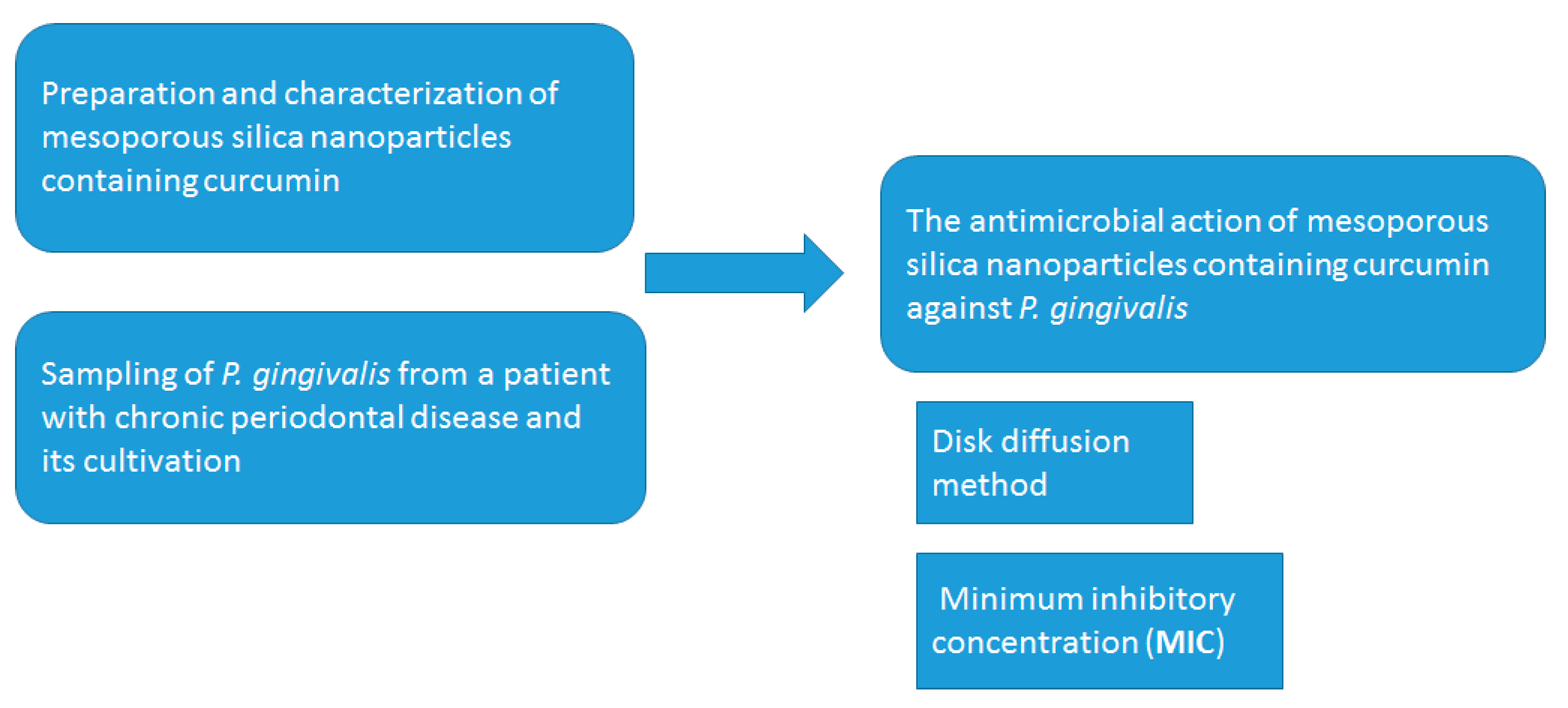 Preparation and characterization of mesoporous silica nanoparticles containing curcumin

Sampling of P. gingivalis from a patient with chronic periodontal disease and its cultivation

The antimicrobial action of mesoporous silica nanoparticles containing curcumin against P. gingivalis

Disk diffusion method

Minimum inhibitory concentration (MIC)